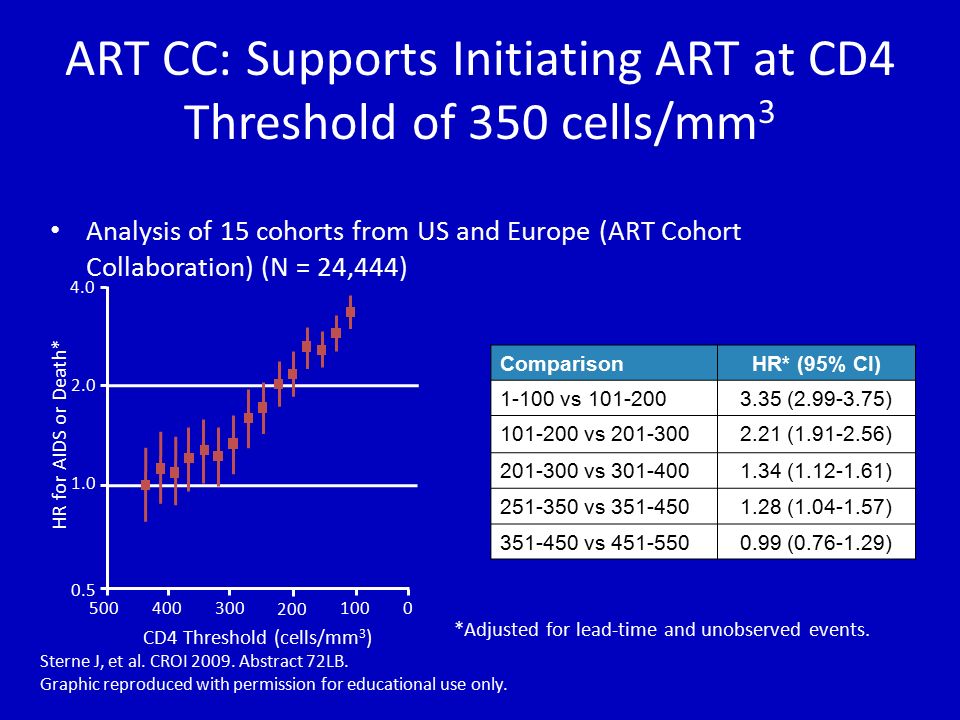 ART CC: Supports Initiating ART at CD4 Threshold of 350 cells/mm$^3$

• Analysis of 15 cohorts from US and Europe (ART Cohort Collaboration) (N = 24,444)

HR for AIDS or Death*

4.0
2.0
1.0
0.5

500 400 300 200 100 0

CD4 Threshold (cells/mm$^3$)

| Comparison | HR* (95% CI) |
|---|---|
| 1-100 vs 101-200 | 3.35 (2.99-3.75) |
| 101-200 vs 201-300 | 2.21 (1.91-2.56) |
| 201-300 vs 301-400 | 1.34 (1.12-1.61) |
| 251-350 vs 351-450 | 1.28 (1.04-1.57) |
| 351-450 vs 451-550 | 0.99 (0.76-1.29) |

*Adjusted for lead-time and unobserved events.

Sterne J, et al. CROI 2009. Abstract 72LB.
Graphic reproduced with permission for educational use only.